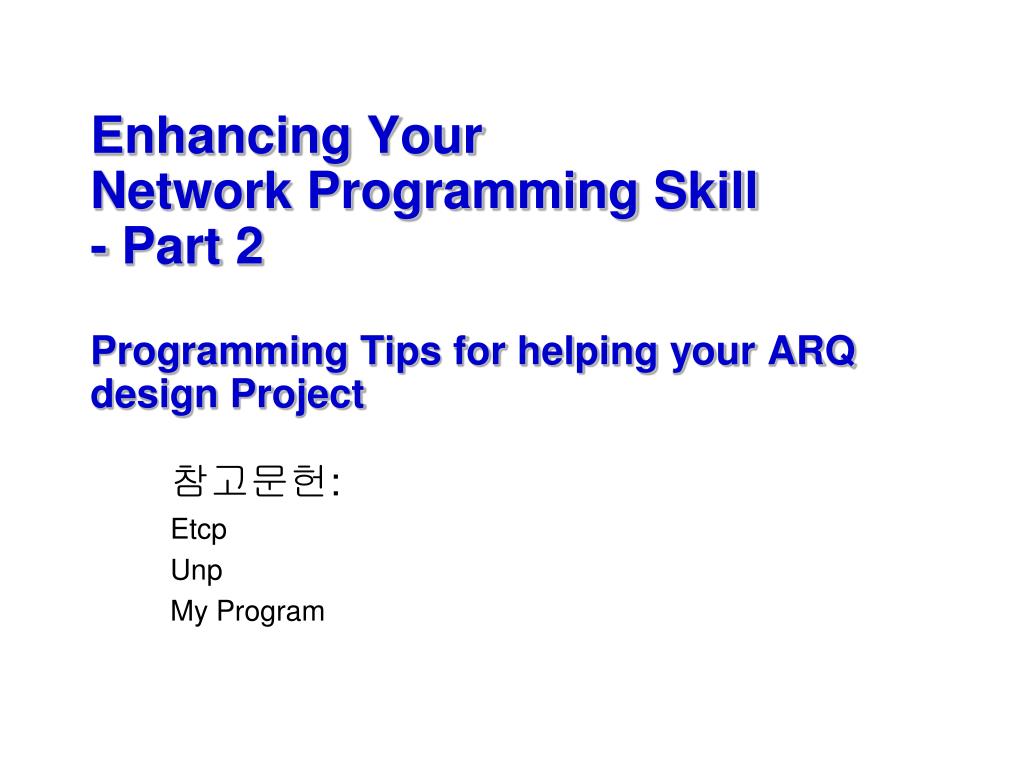 Enhancing Your
Network Programming Skill
- Part 2

Programming Tips for helping your ARQ design Project

참고문헌:
Etcp
Unp
My Program